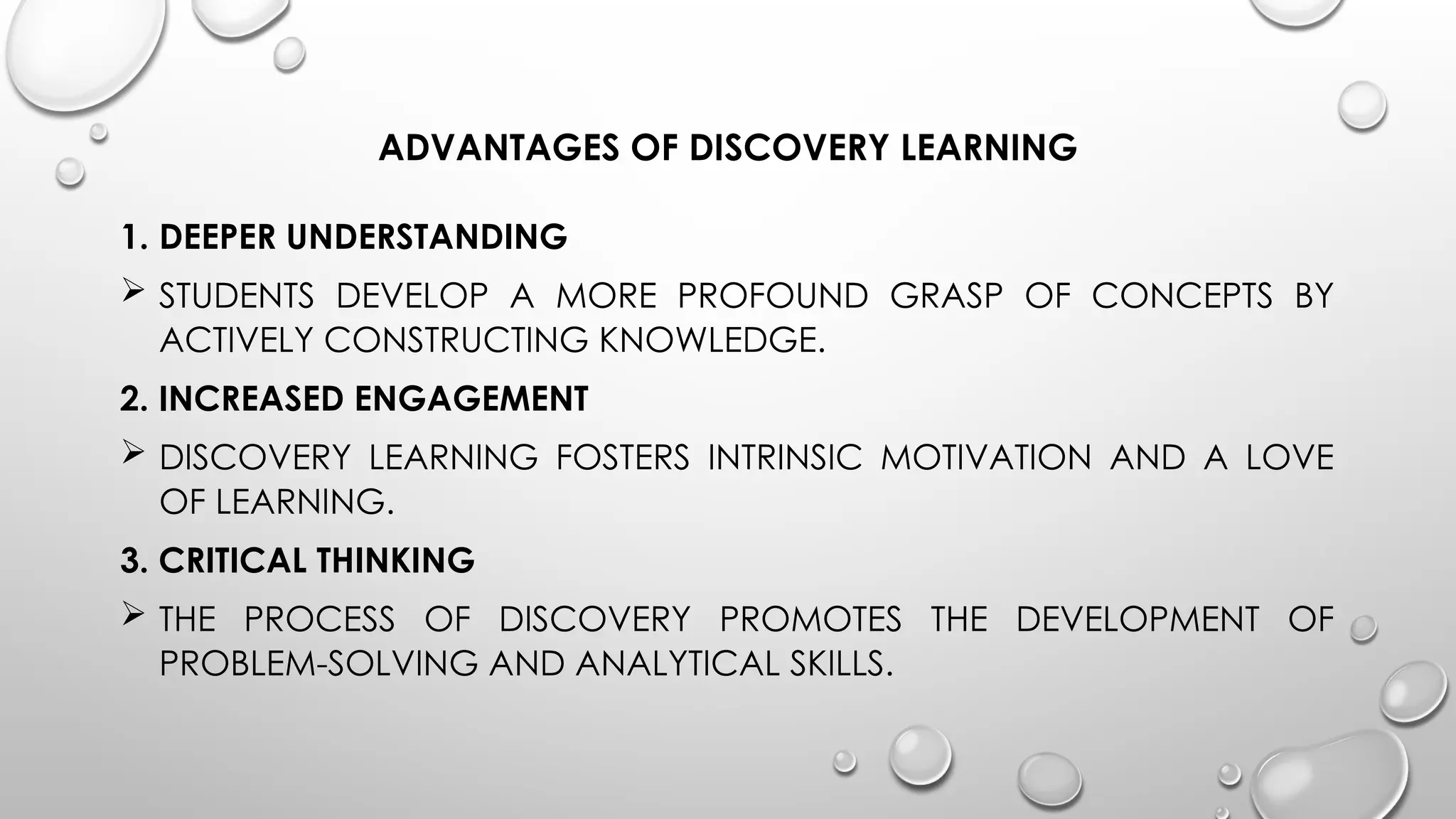 ADVANTAGES OF DISCOVERY LEARNING

1. DEEPER UNDERSTANDING

➢ STUDENTS DEVELOP A MORE PROFOUND GRASP OF CONCEPTS BY ACTIVELY CONSTRUCTING KNOWLEDGE.

2. INCREASED ENGAGEMENT

➢ DISCOVERY LEARNING FOSTERS INTRINSIC MOTIVATION AND A LOVE OF LEARNING.

3. CRITICAL THINKING

➢ THE PROCESS OF DISCOVERY PROMOTES THE DEVELOPMENT OF PROBLEM-SOLVING AND ANALYTICAL SKILLS.